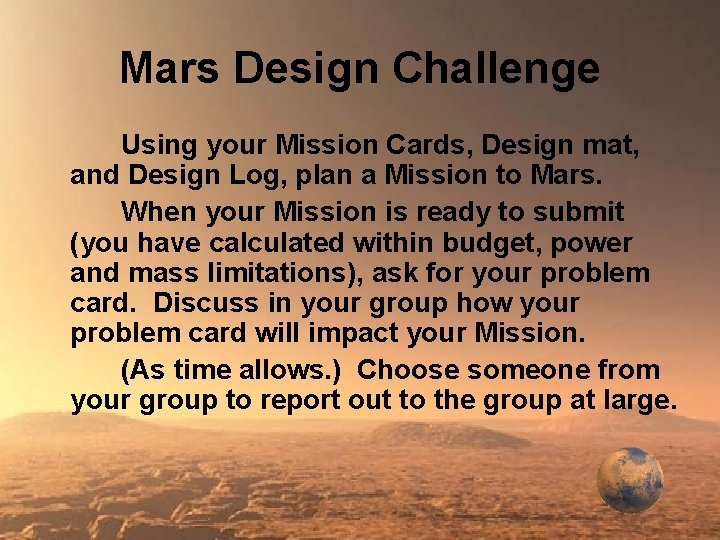 Mars Design Challenge

Using your Mission Cards, Design mat, and Design Log, plan a Mission to Mars.

When your Mission is ready to submit (you have calculated within budget, power and mass limitations), ask for your problem card. Discuss in your group how your problem card will impact your Mission.

(As time allows.) Choose someone from your group to report out to the group at large.